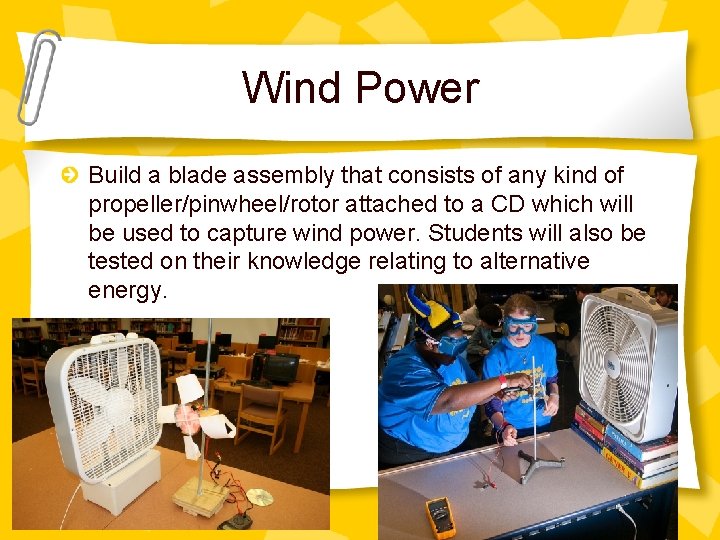 Wind Power

Build a blade assembly that consists of any kind of propeller/pinwheel/rotor attached to a CD which will be used to capture wind power. Students will also be tested on their knowledge relating to alternative energy.